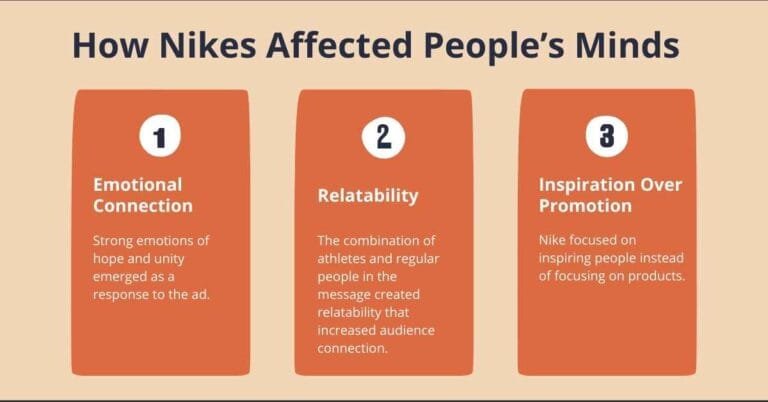 How Nikes Affected People's Minds

1

Emotional Connection

Strong emotions of hope and unity emerged as a response to the ad.

2

Relatability

The combination of athletes and regular people in the message created relatability that increased audience connection.

3

Inspiration Over Promotion

Nike focused on inspiring people instead of focusing on products.